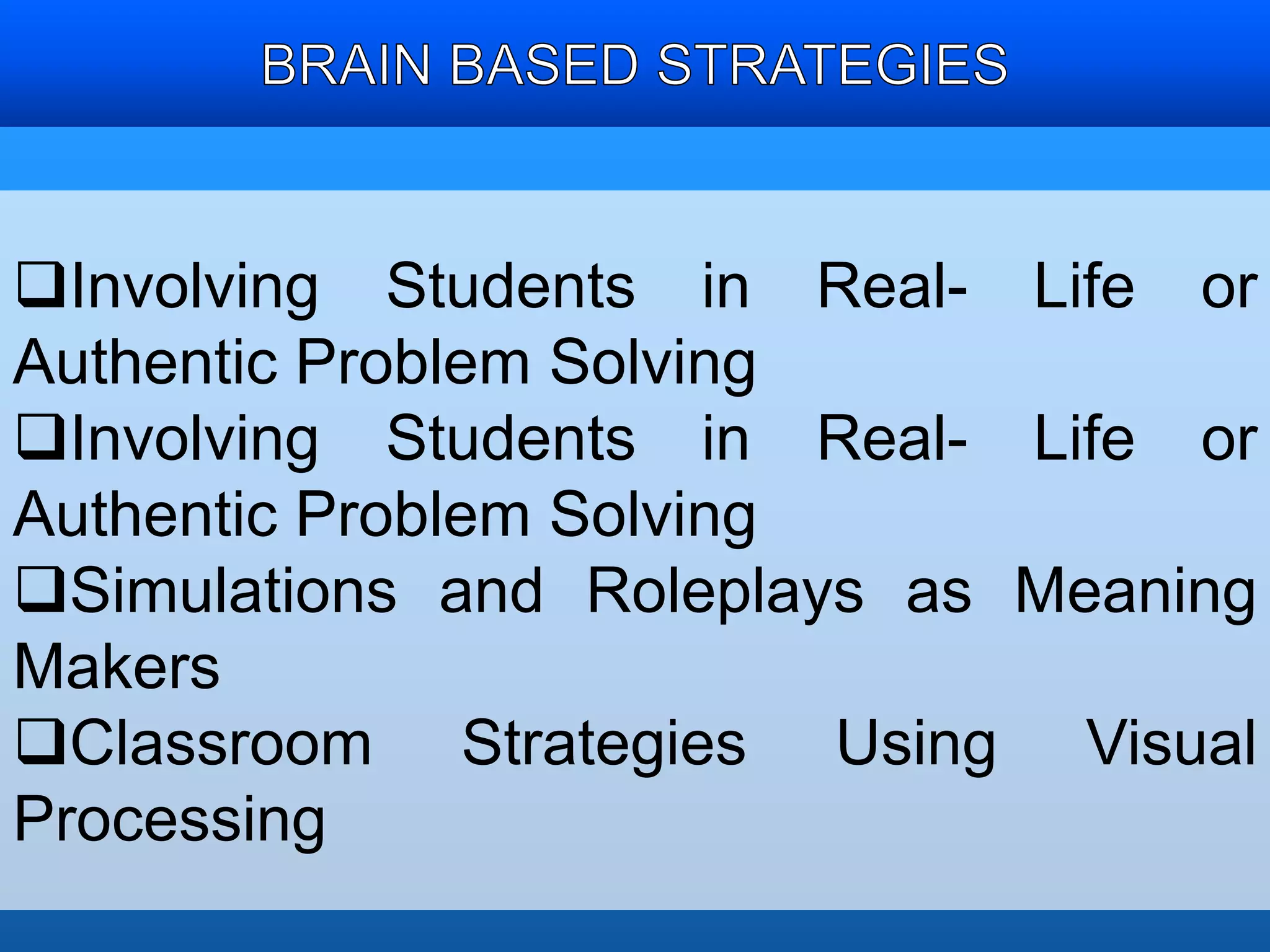 BRAIN BASED STRATEGIES

❑Involving Students in Real- Life or Authentic Problem Solving
❑Involving Students in Real- Life or Authentic Problem Solving
❑Simulations and Roleplays as Meaning Makers
❑Classroom Strategies Using Visual Processing